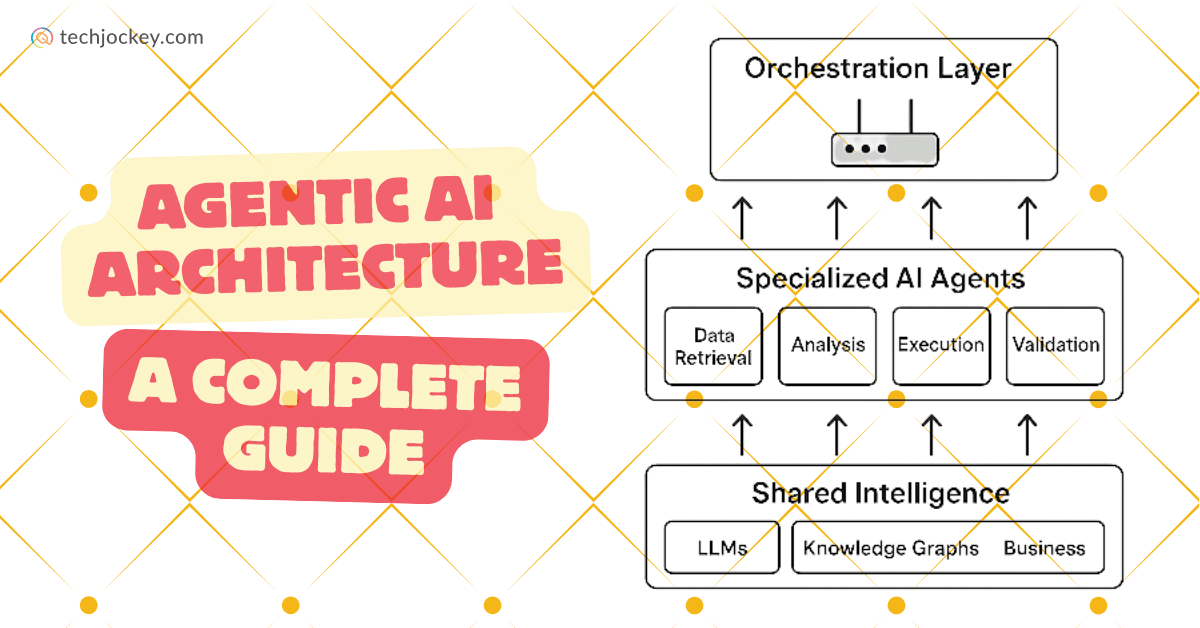 techjockey.com

AGENTIC AI ARCHITECTURE

A COMPLETE GUIDE

Orchestration Layer

Specialized AI Agents

Data Retrieval

Analysis

Execution

Validation

Shared Intelligence

LLMs

Knowledge Graphs Business